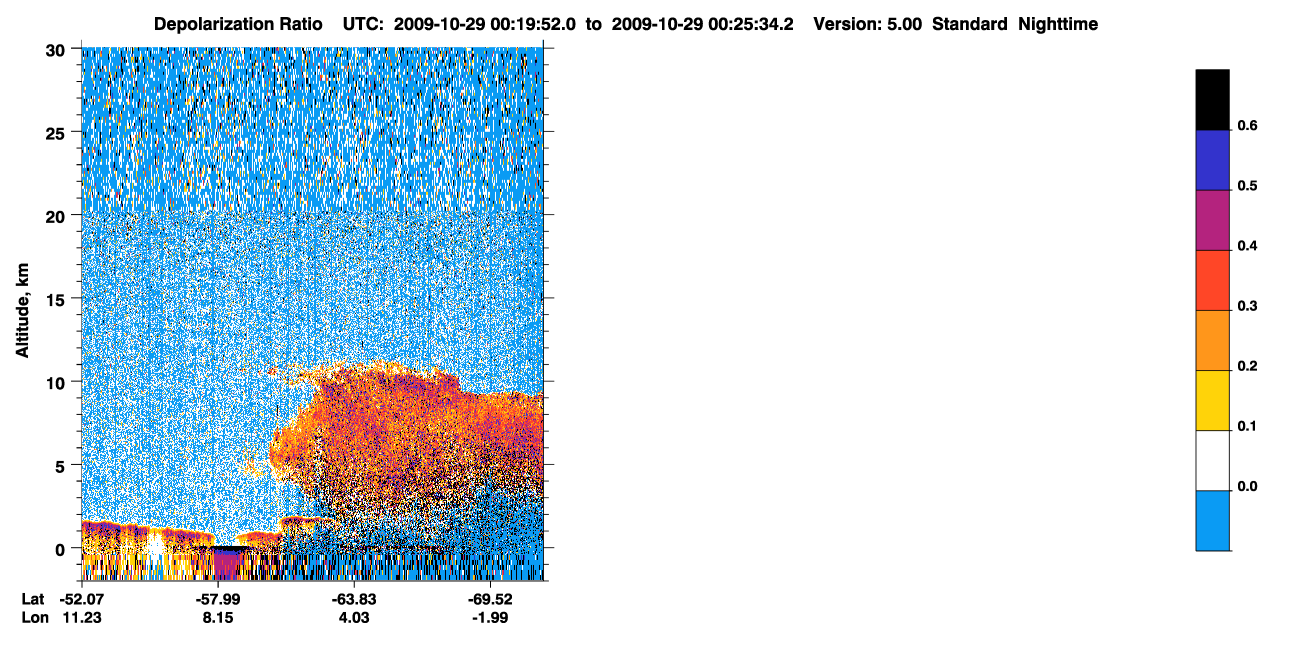 Depolarization Ratio UTC: 2009-10-29 00:19:52.0 to 2009-10-29 00:25:34.2 Version: 5.00 Standard Nighttime

Altitude, km

30
25
20
15
10
5
0

Lat -52.07 -57.99 -63.83 -69.52
Lon 11.23 8.15 4.03 -1.99

0.6
0.5
0.4
0.3
0.2
0.1
0.0